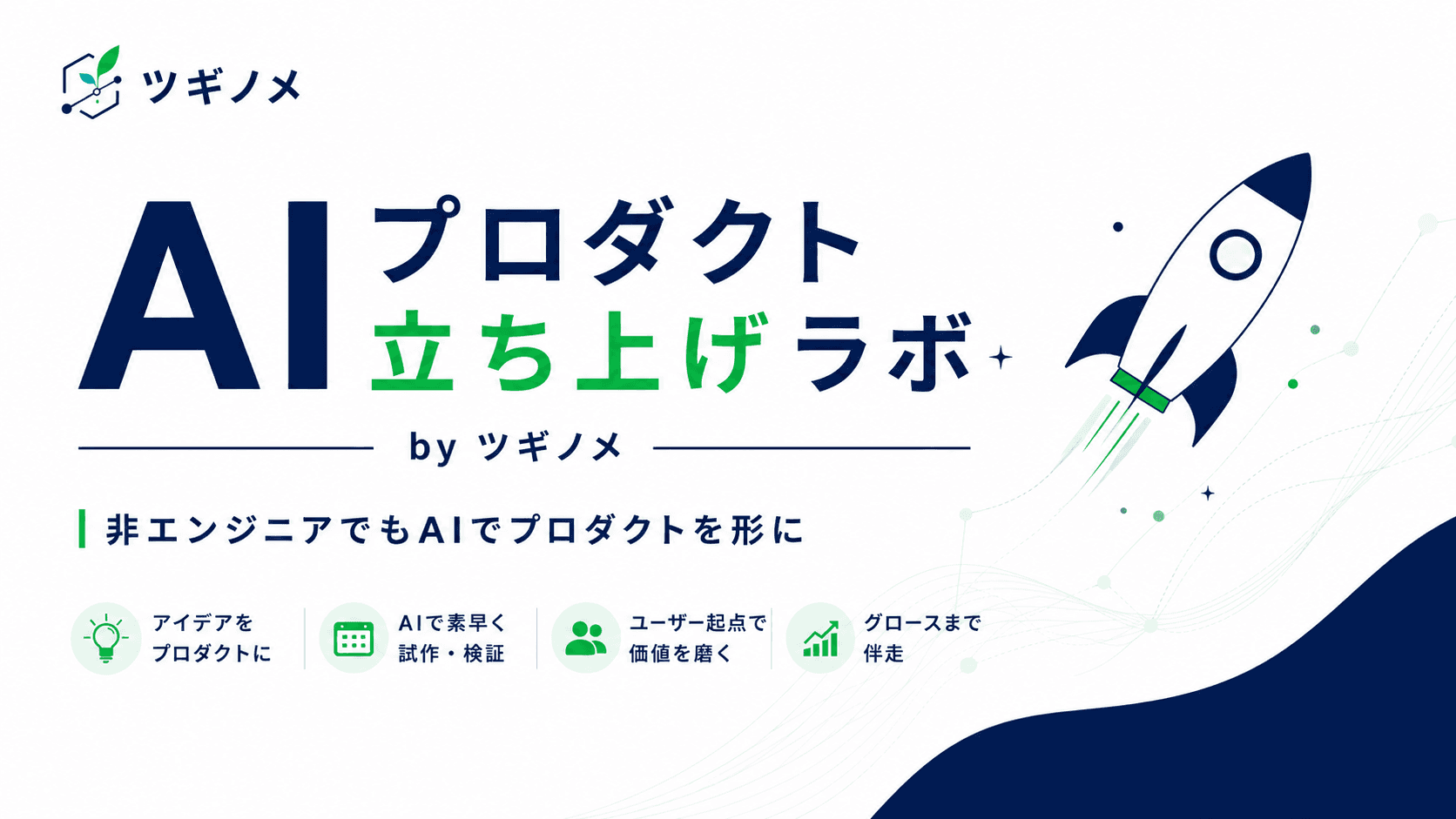 ツギノメ

AI プロダクト
立ち上げラボ

by ツギノメ

非エンジニアでもAIでプロダクトを形に

アイデアを
プロダクトに

AIで素早く
試作・検証

ユーザー起点で
価値を磨く

グロースまで
伴走